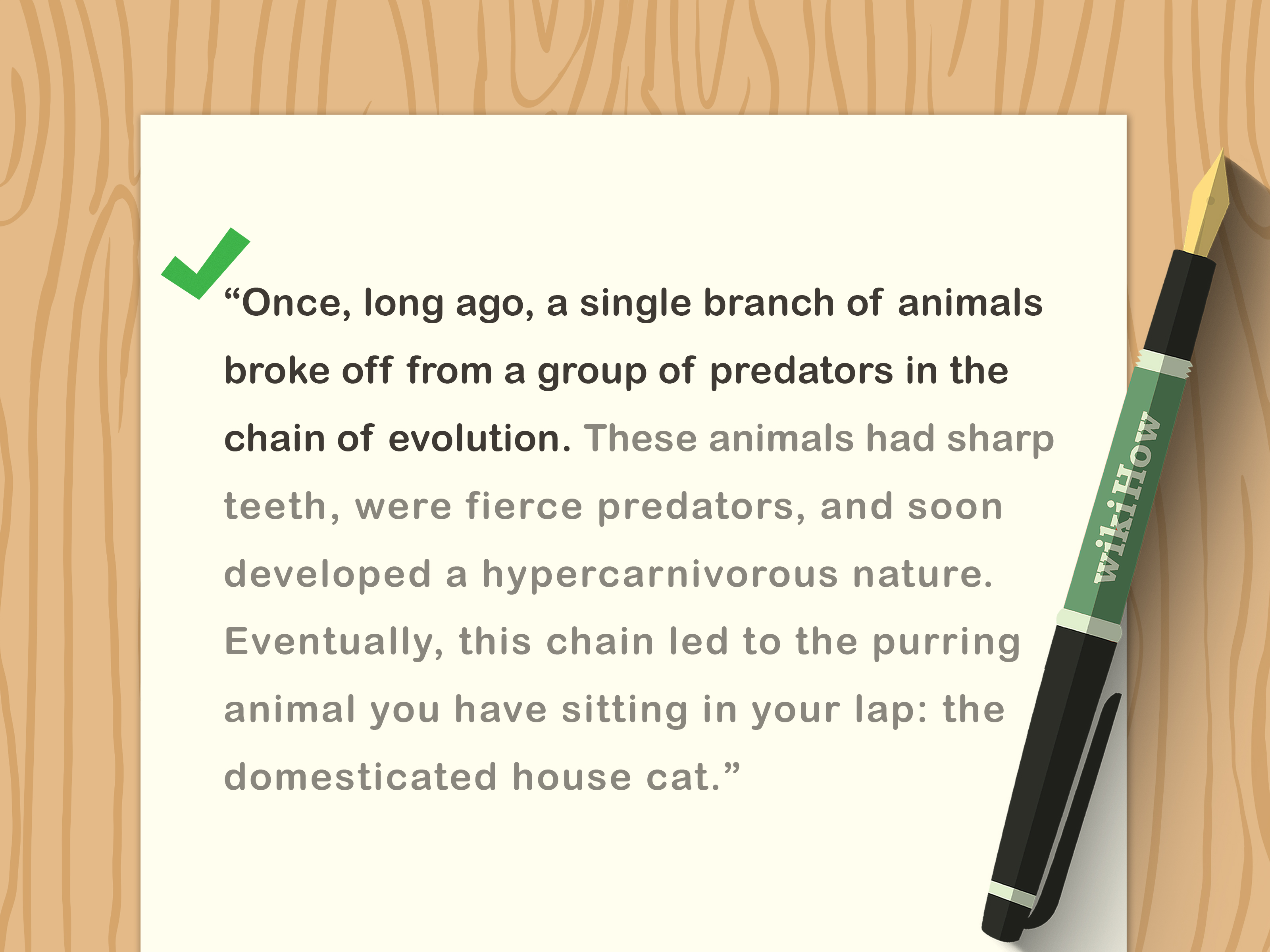 “Once, long ago, a single branch of animals broke off from a group of predators in the chain of evolution. These animals had sharp teeth, were fierce predators, and soon developed a hypercarnivorous nature. Eventually, this chain led to the purring animal you have sitting in your lap: the domesticated house cat.”

wikiHow